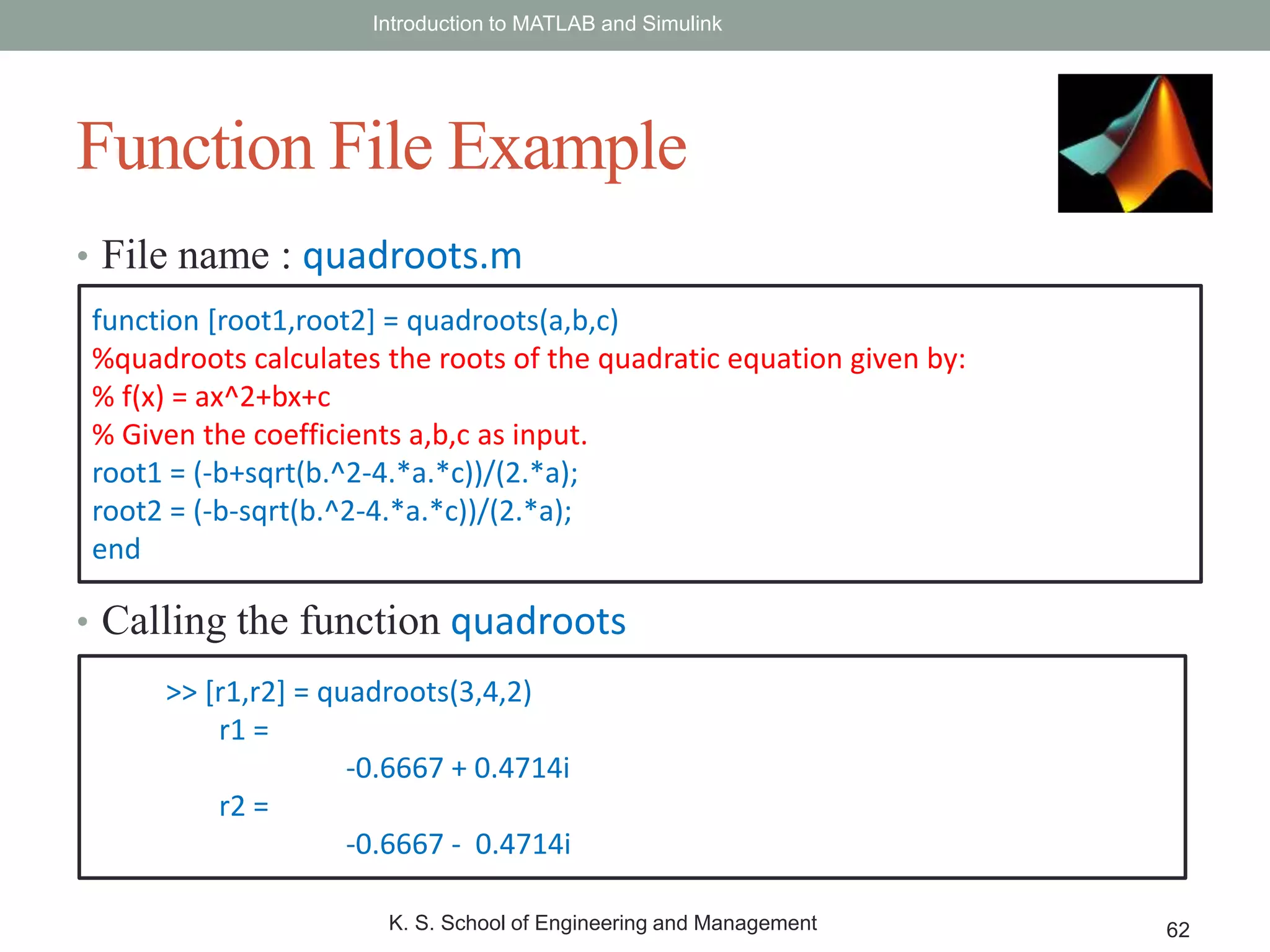 Introduction to MATLAB and Simulink

Function File Example

• File name : quadroots.m

function [root1,root2] = quadroots(a,b,c)
%quadroots calculates the roots of the quadratic equation given by:
% f(x) = ax^2+bx+c
% Given the coefficients a,b,c as input.
root1 = (-b+sqrt(b.^2-4.*a.*c))/(2.*a);
root2 = (-b-sqrt(b.^2-4.*a.*c))/(2.*a);
end

• Calling the function quadroots

>> [r1,r2] = quadroots(3,4,2)
r1 =
-0.6667 + 0.4714i
r2 =
-0.6667 - 0.4714i

K. S. School of Engineering and Management

62